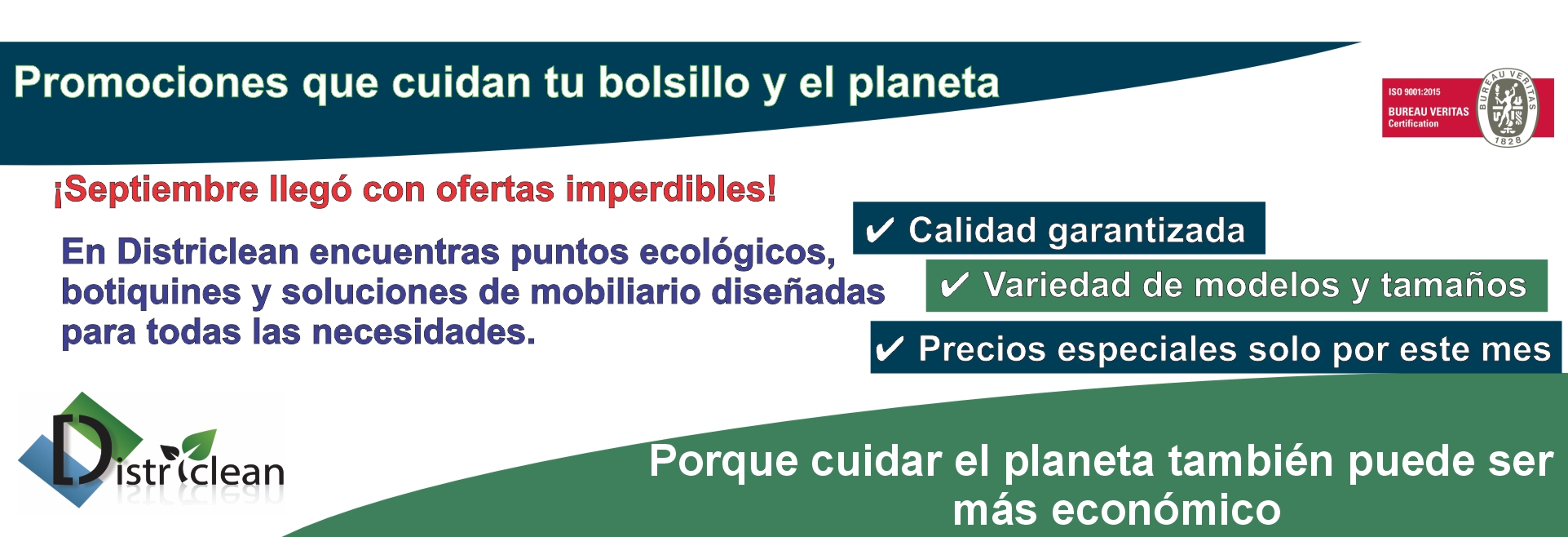 Promociones que cuidan tu bolsillo y el planeta

ISO 9001:2015
BUREAU VERITAS
Certification
BUREAU VERITAS
1828

¡Septiembre llegó con ofertas imperdibles!

En Districlean encuentras puntos ecológicos, botiquines y soluciones de mobiliario diseñadas para todas las necesidades.

✔ Calidad garantizada

✔ Variedad de modelos y tamaños

✔ Precios especiales solo por este mes

Districlean

Porque cuidar el planeta también puede ser más económico